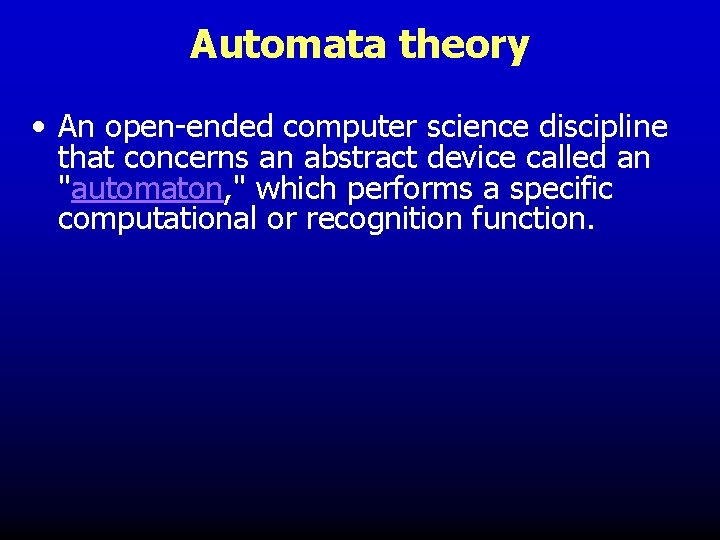 Automata theory

• An open-ended computer science discipline that concerns an abstract device called an "automaton," which performs a specific computational or recognition function.